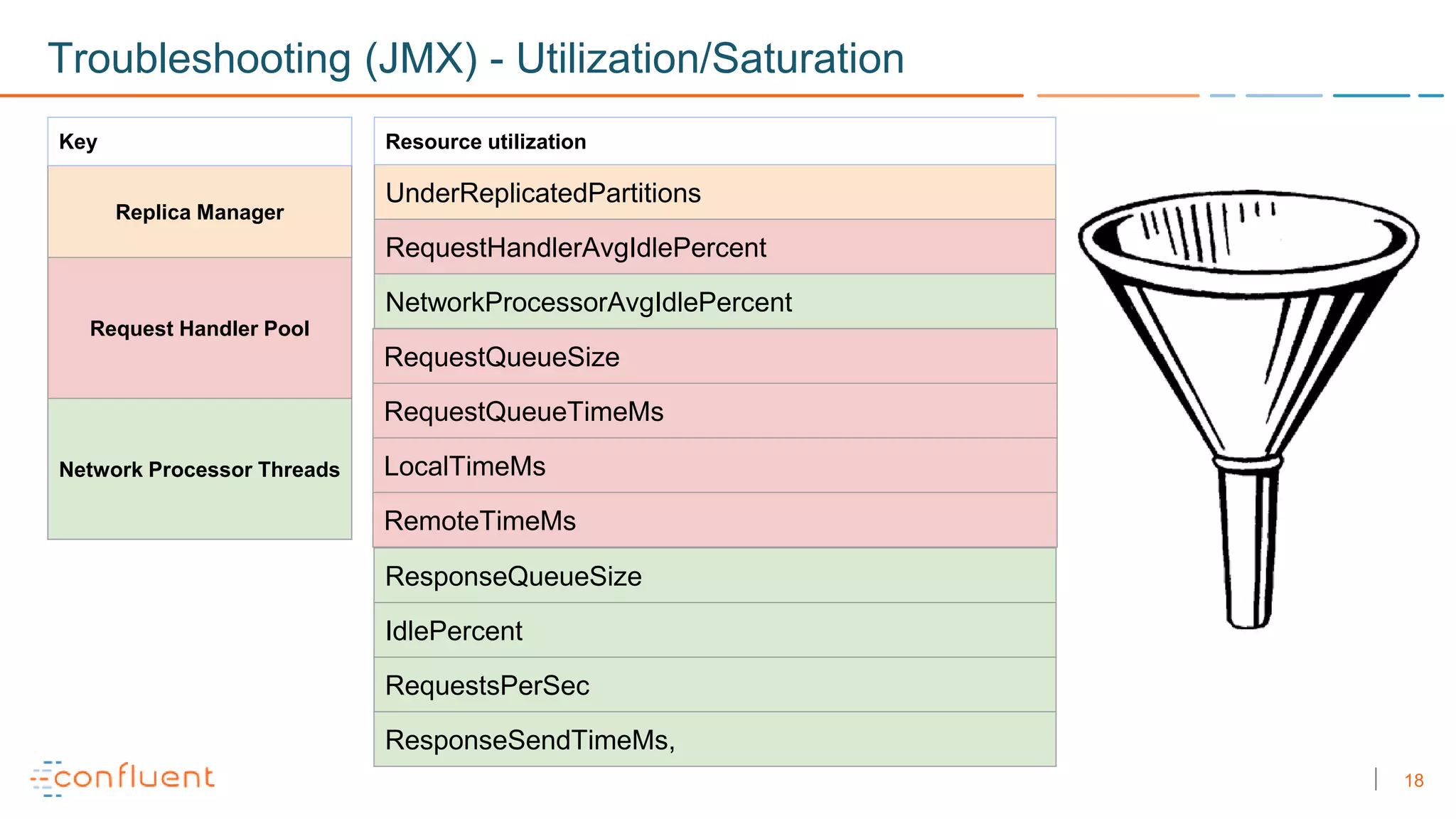 Troubleshooting (JMX) - Utilization/Saturation

| Key |
|---|
| Replica Manager |
| Request Handler Pool |
| Network Processor Threads |

| Resource utilization |
|---|
| UnderReplicatedPartitions |
| RequestHandlerAvgIdlePercent |
| NetworkProcessorAvgIdlePercent |
| RequestQueueSize |
| RequestQueueTimeMs |
| LocalTimeMs |
| RemoteTimeMs |
| ResponseQueueSize |
| IdlePercent |
| RequestsPerSec |
| ResponseSendTimeMs, |

confluent

18